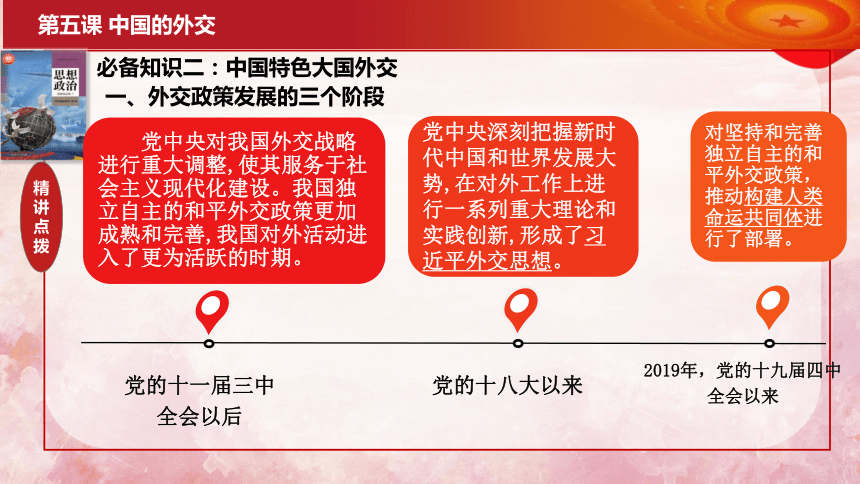 第五课 中国的外交

思想政治

精讲点拨

必备知识二：中国特色大国外交

一、外交政策发展的三个阶段

党中央对我国外交战略进行重大调整，使其服务于社会主义现代化建设。我国独立自主的和平外交政策更加成熟和完善，我国对外活动进入了更为活跃的时期。

党中央深刻把握新时代中国和世界发展大势，在对外工作上进行一系列重大理论和实践创新，形成了习近平外交思想。

对坚持和完善独立自主的和平外交政策，推动构建人类命运共同体进行了部署。

党的十一届三中全会以后

党的十八大以来

2019年，党的十九届四中全会以来